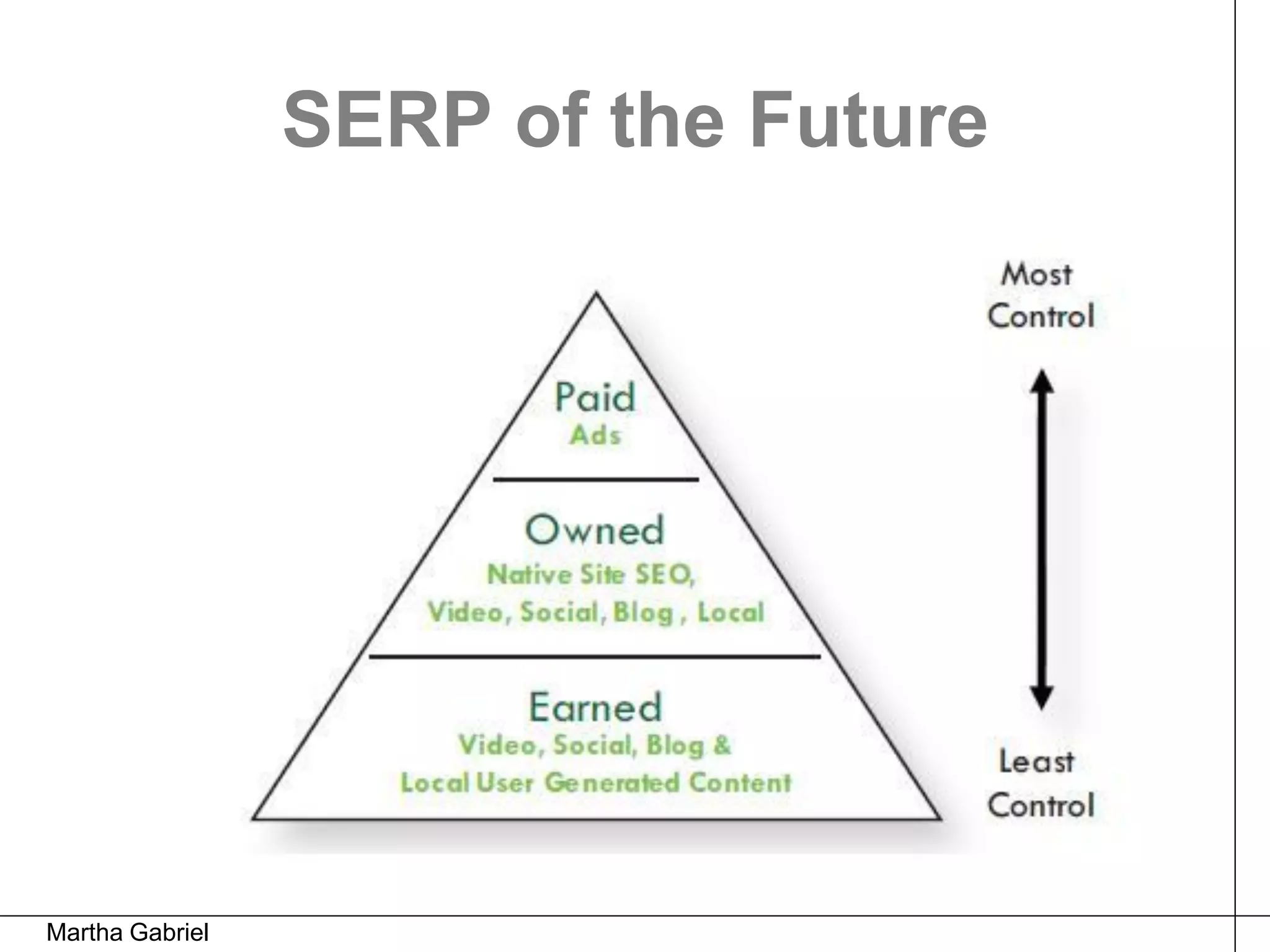 SERP of the Future

Paid
Ads

Owned
Native Site SEO,
Video, Social, Blog , Local

Earned
Video, Social, Blog &
Local User Generated Content

Most
Control

Least
Control

Martha Gabriel